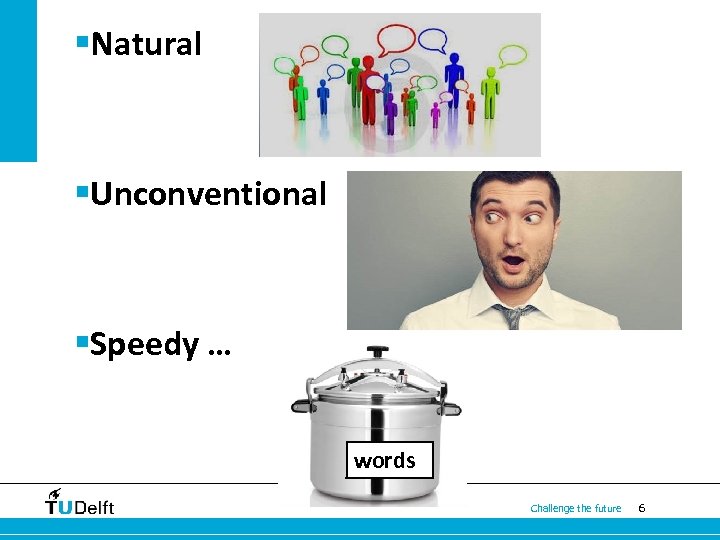 ▪Natural

▪Unconventional

▪Speedy …

words

TUDelft

Challenge the future 6